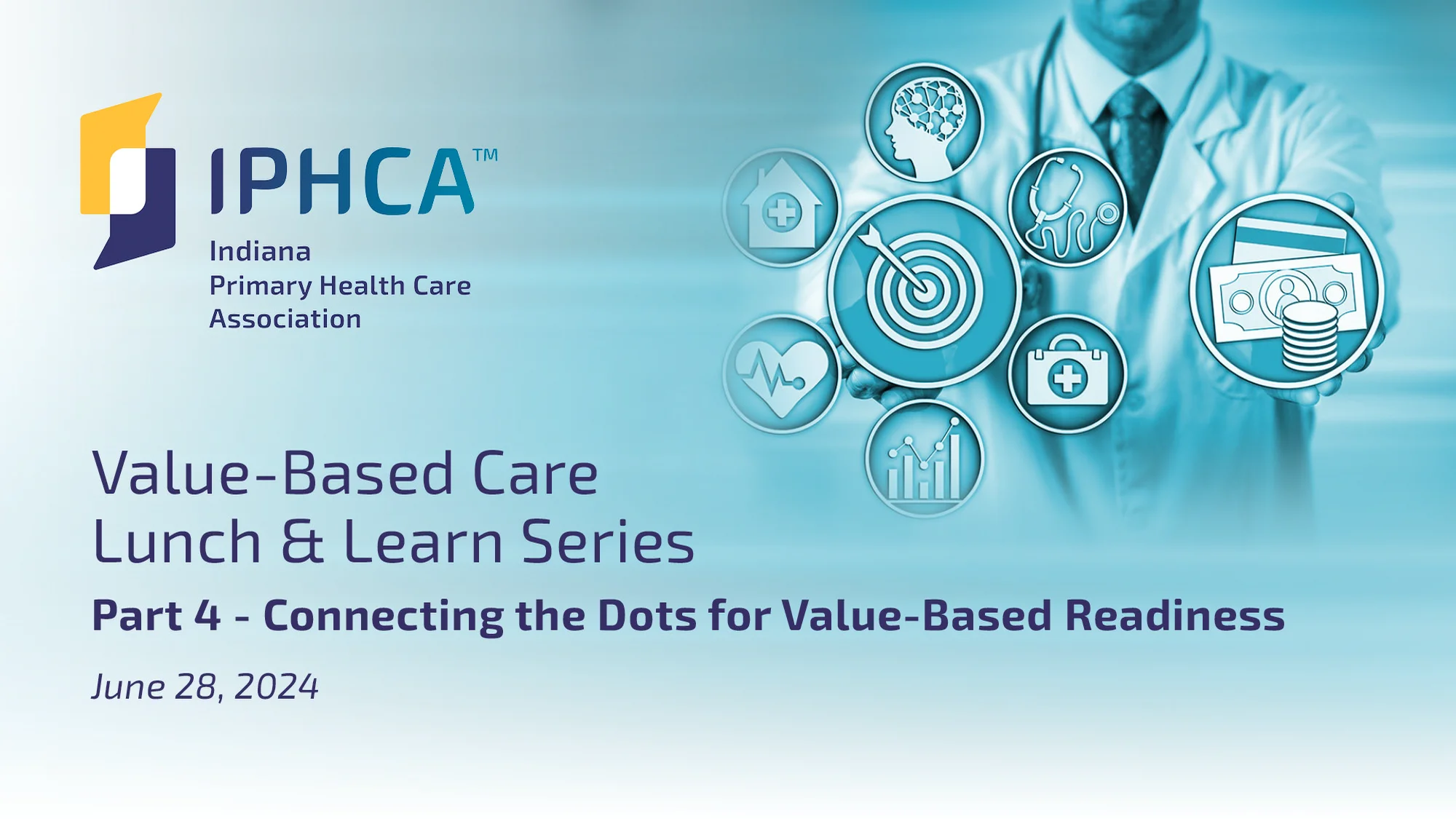 IPHCA™
Indiana
Primary Health Care
Association

Value-Based Care
Lunch & Learn Series

Part 4 - Connecting the Dots for Value-Based Readiness

June 28, 2024